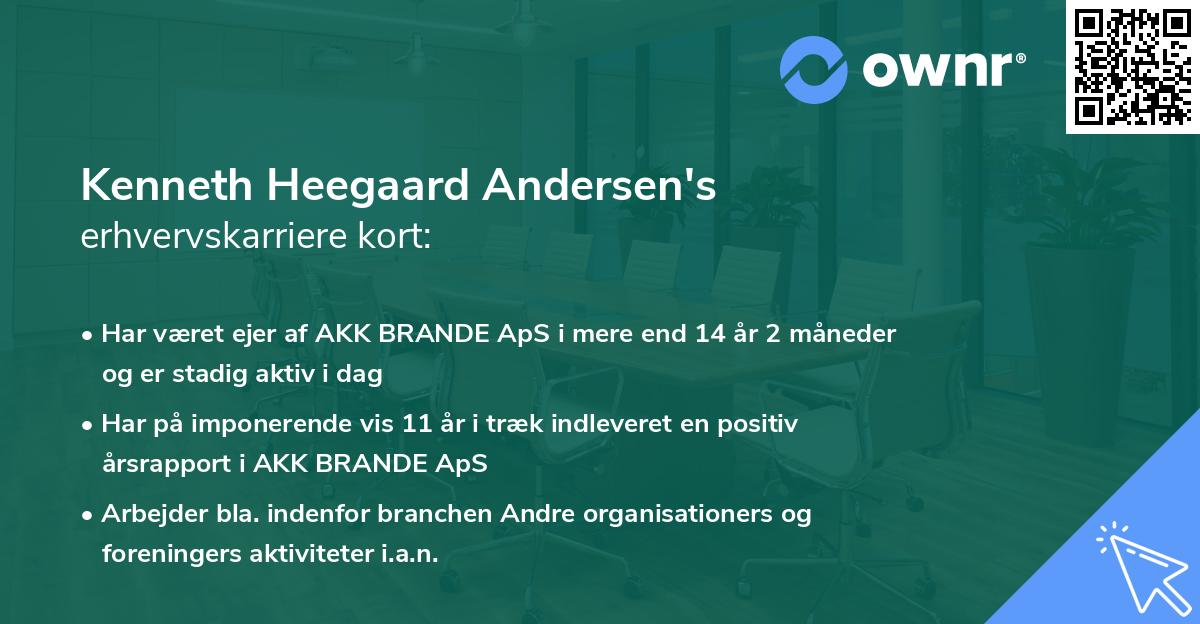 ownr®

Kenneth Heegaard Andersen's
erhvervskarriere kort:

• Har været ejer af AKK BRANDE ApS i mere end 14 år 2 måneder og er stadig aktiv i dag

• Har på imponerende vis 11 år i træk indleveret en positiv årsrapport i AKK BRANDE ApS

• Arbejder bla. indenfor branchen Andre organisationers og foreningers aktiviteter i.a.n.